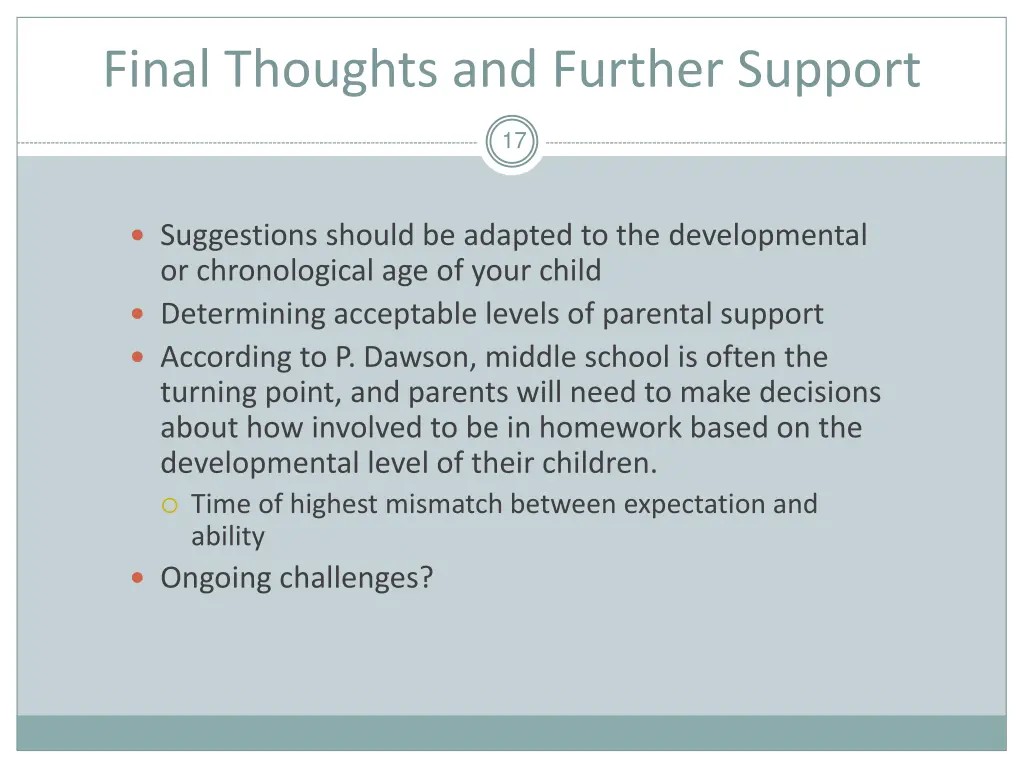 Final Thoughts and Further Support

17

- Suggestions should be adapted to the developmental or chronological age of your child
- Determining acceptable levels of parental support
- According to P. Dawson, middle school is often the turning point, and parents will need to make decisions about how involved to be in homework based on the developmental level of their children.
  - Time of highest mismatch between expectation and ability
- Ongoing challenges?